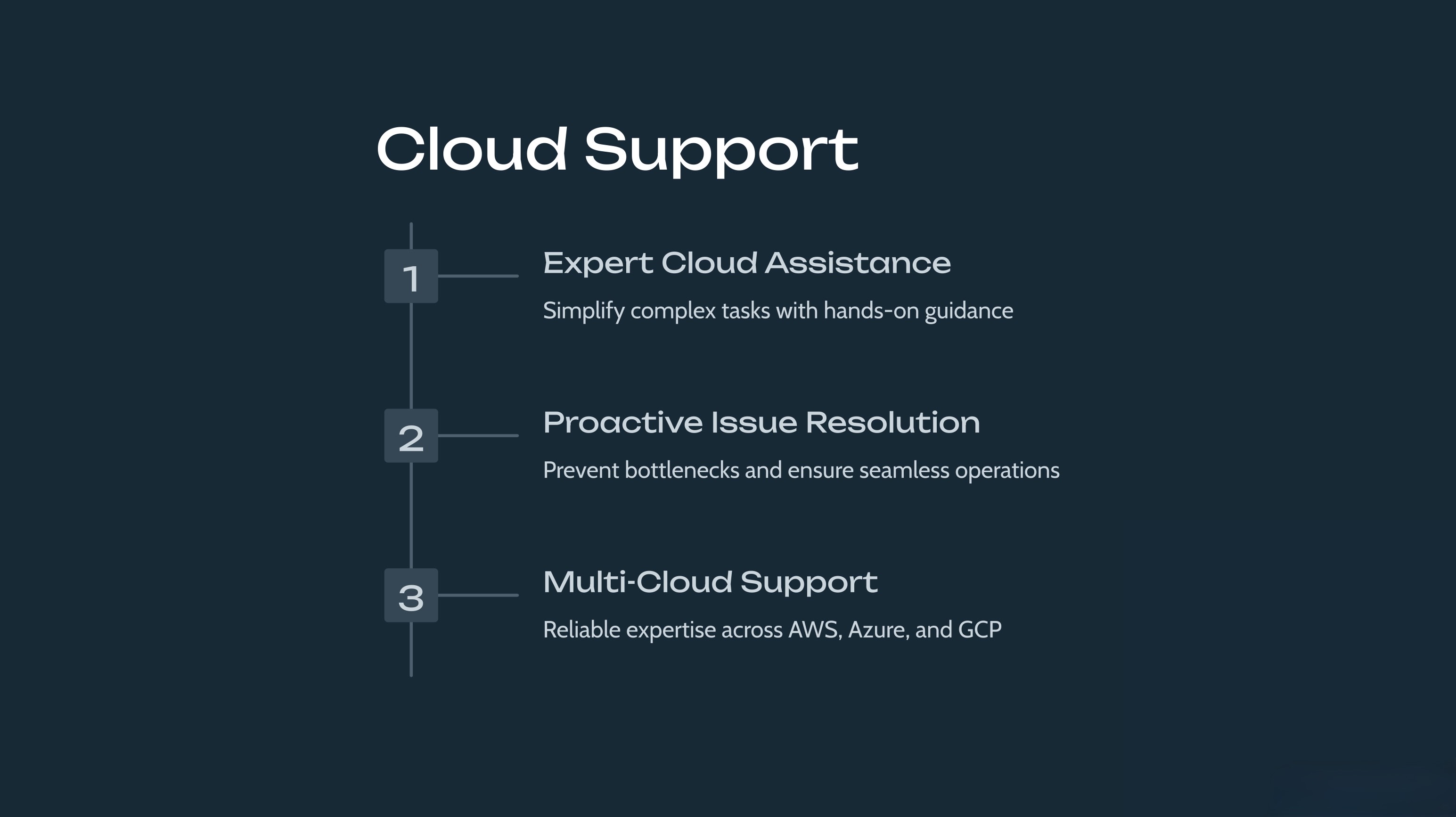 Cloud Support

1

Expert Cloud Assistance

Simplify complex tasks with hands-on guidance

2

Proactive Issue Resolution

Prevent bottlenecks and ensure seamless operations

3

Multi-Cloud Support

Reliable expertise across AWS, Azure, and GCP